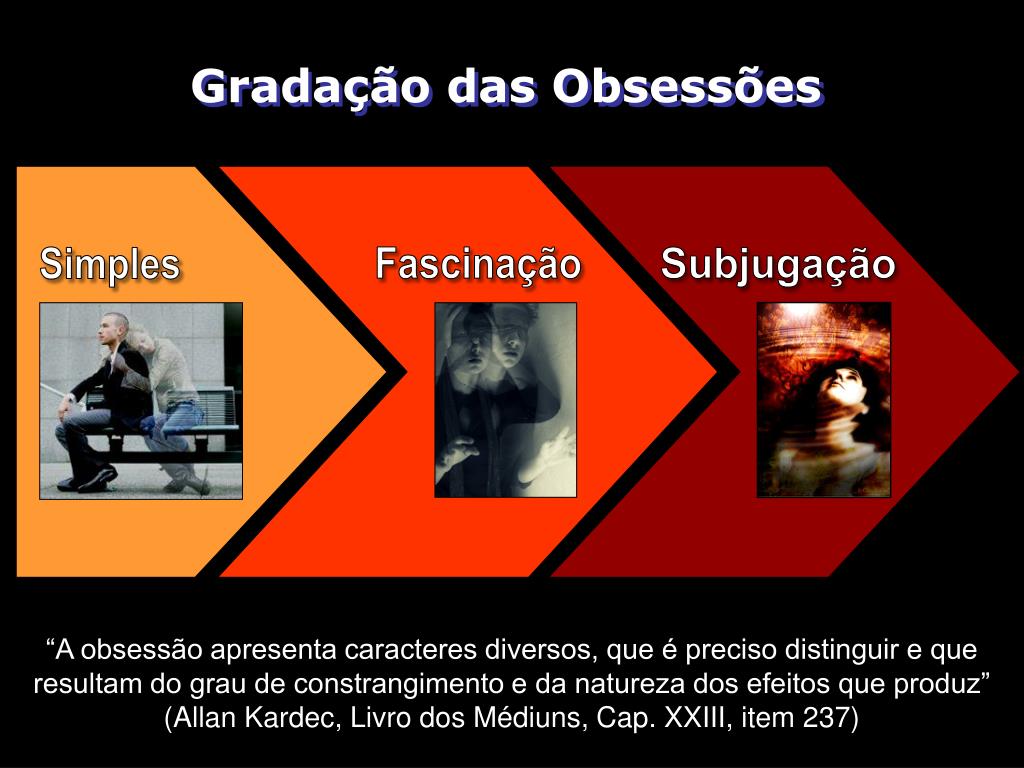 Gradação das Obsessões

Simples

Fascinação

Subjugação

“A obsessão apresenta caracteres diversos, que é preciso distinguir e que resultam do grau de constrangimento e da natureza dos efeitos que produz” (Allan Kardec, Livro dos Médiuns, Cap. XXIII, item 237)